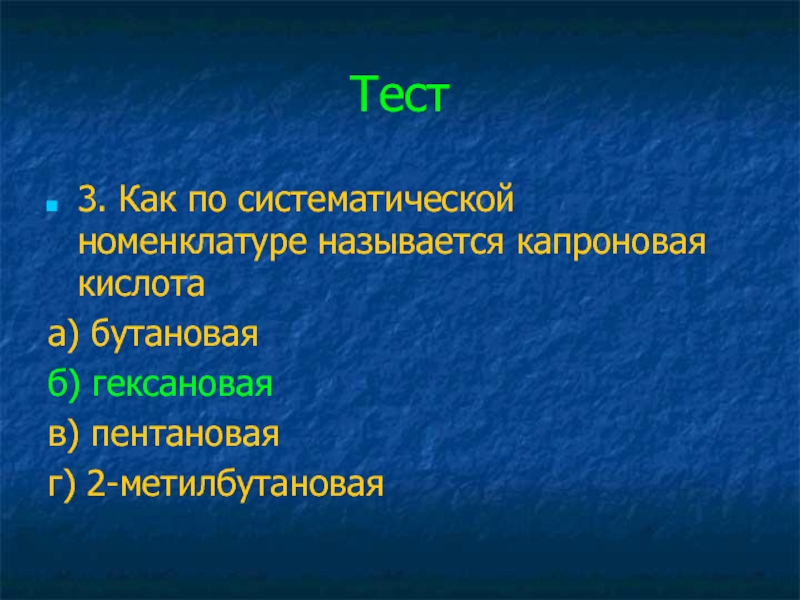 Тест

3. Как по систематической номенклатуре называется капроновая кислота

а) бутановая

б) гексановая

в) пентановая

г) 2-метилбутановая